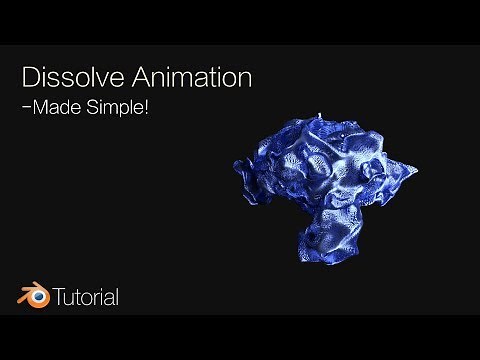 Dissolve Animation
-Made Simple!

Tutorial